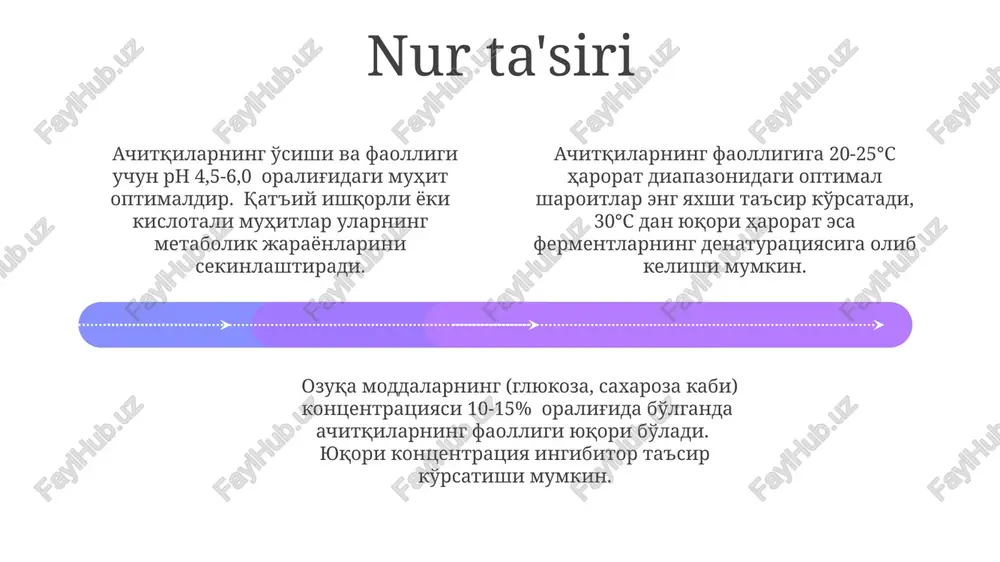 Nur ta'siri

Ачитқиларнинг ўсиши ва фаоллиги учун pH 4,5-6,0 оралиғидаги муҳит оптималдир. Қатъий ишқорли ёки кислотали муҳитлар уларнинг метаболик жараёнларини секинлаштиради.

Ачитқиларнинг фаоллигига 20-25°C ҳарорат диапазонидаги оптимал шароитлар энг яхши таъсир кўрсатади, 30°C дан юқори ҳарорат эса ферментларнинг денатурациясига олиб келиши мумкин.

Озуқа моддаларнинг (глюкоза, сахароза каби) концентрацияси 10-15% оралиғида бўлганда ачитқиларнинг фаоллиги юқори бўлади. Юқори концентрация ингибитор таъсир кўрсатиши мумкин.

FaylHub.uz